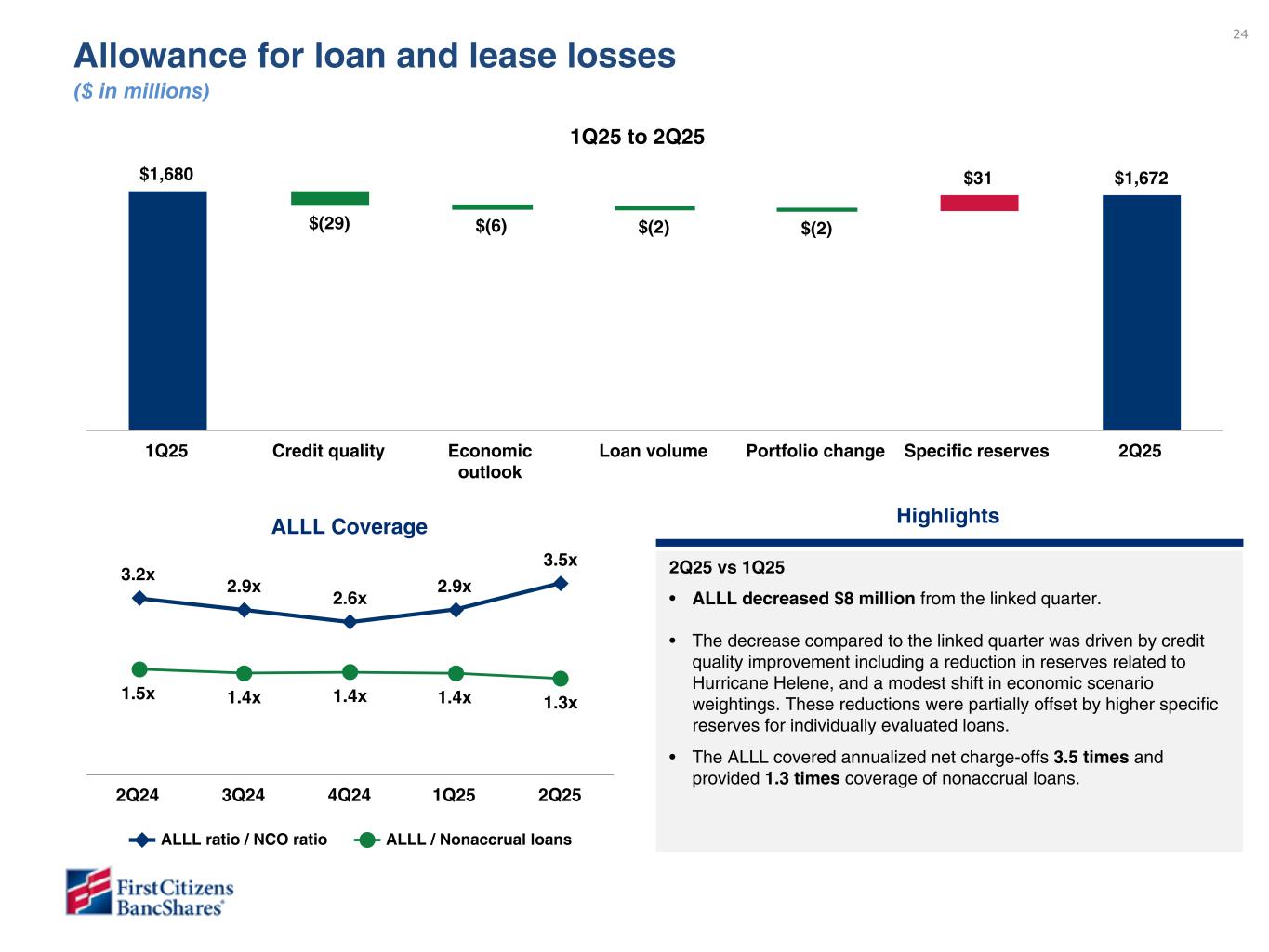 24

Allowance for loan and lease losses

($ in millions)

1Q25 to 2Q25

$1,680

$(29)

$(6)

$(2)

$(2)

$31

$1,672

1Q25

Credit quality

Economic outlook

Loan volume

Portfolio change

Specific reserves

2Q25

ALLL Coverage

3.2x

2.9x

2.6x

2.9x

3.5x

1.5x

1.4x

1.4x

1.4x

1.3x

2Q24

3Q24

4Q24

1Q25

2Q25

ALLL ratio / NCO ratio

ALLL / Nonaccrual loans

Highlights

2Q25 vs 1Q25

• ALLL decreased $8 million from the linked quarter.

• The decrease compared to the linked quarter was driven by credit quality improvement including a reduction in reserves related to Hurricane Helene, and a modest shift in economic scenario weightings. These reductions were partially offset by higher specific reserves for individually evaluated loans.

• The ALLL covered annualized net charge-offs 3.5 times and provided 1.3 times coverage of nonaccrual loans.

First Citizens BancShares®